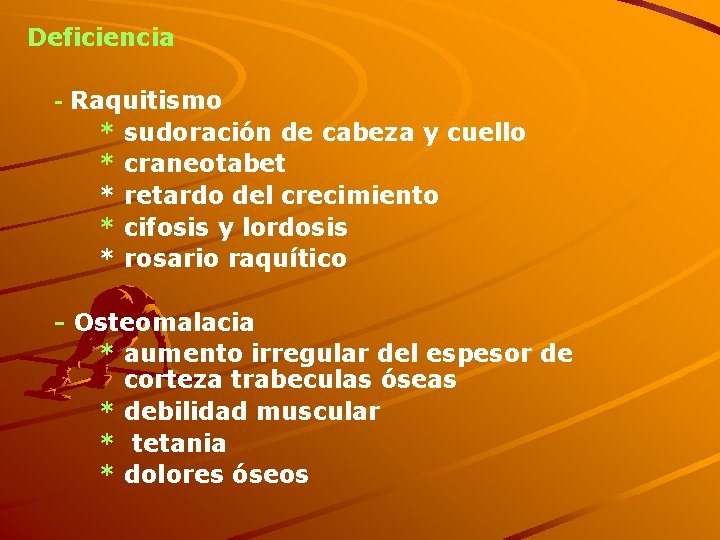 Deficiencia

- Raquitismo
* sudoración de cabeza y cuello
* craneotabet
* retardo del crecimiento
* cifosis y lordosis
* rosario raquítico

- Osteomalacia
* aumento irregular del espesor de corteza trabeculas óseas
* debilidad muscular
* tetania
* dolores óseos